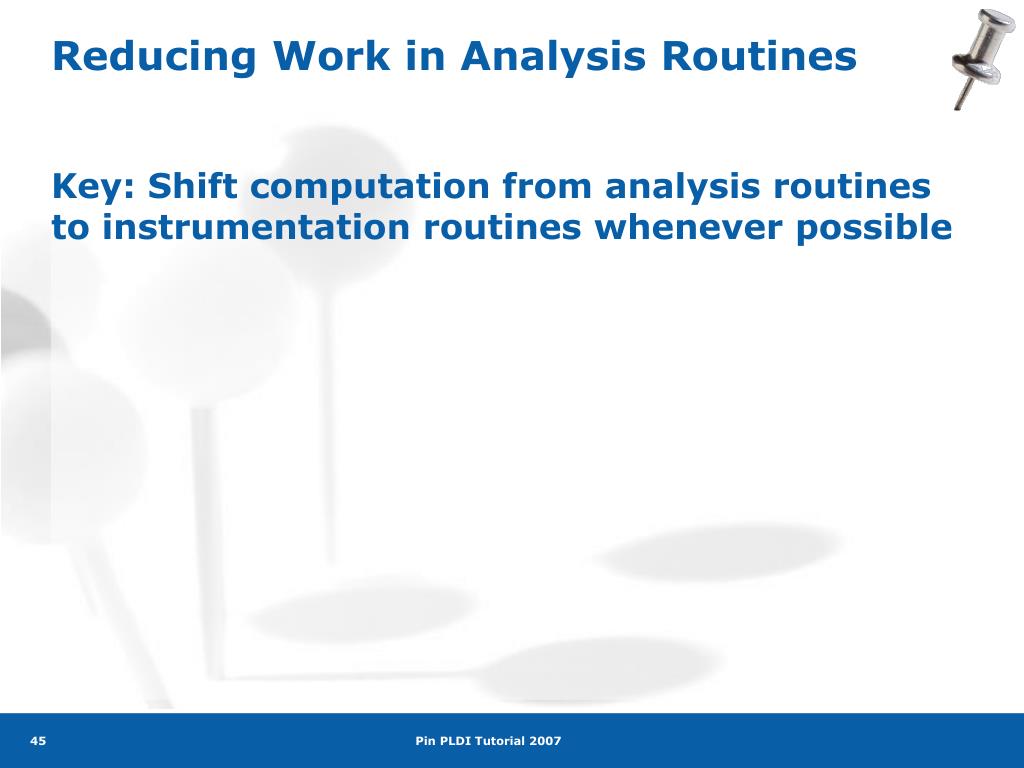 Reducing Work in Analysis Routines

Key: Shift computation from analysis routines to instrumentation routines whenever possible

45

Pin PLDI Tutorial 2007